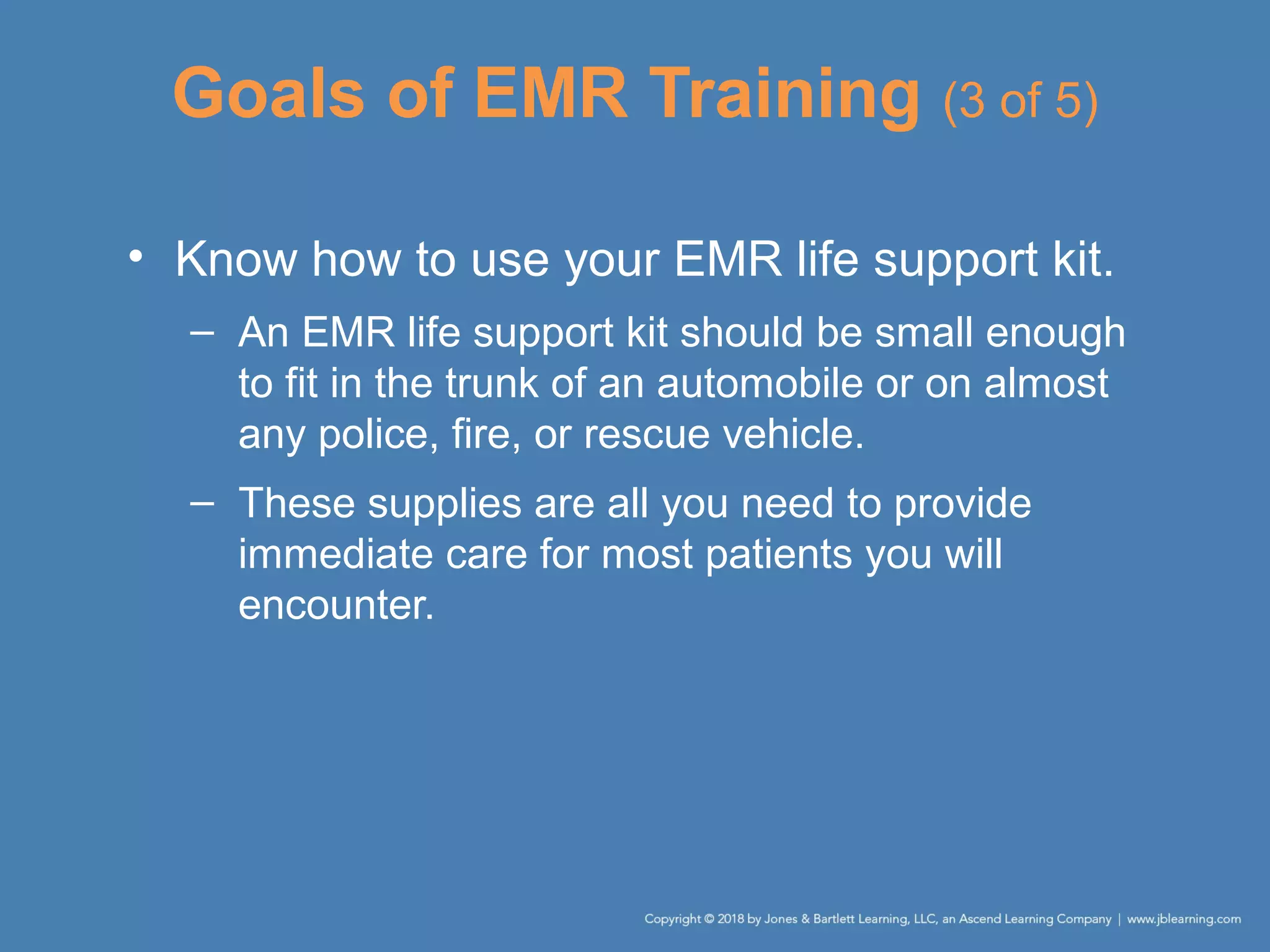 Goals of EMR Training (3 of 5)

• Know how to use your EMR life support kit.

– An EMR life support kit should be small enough to fit in the trunk of an automobile or on almost any police, fire, or rescue vehicle.

– These supplies are all you need to provide immediate care for most patients you will encounter.

Copyright © 2018 by Jones & Bartlett Learning, LLC, an Ascend Learning Company | www.jblearning.com